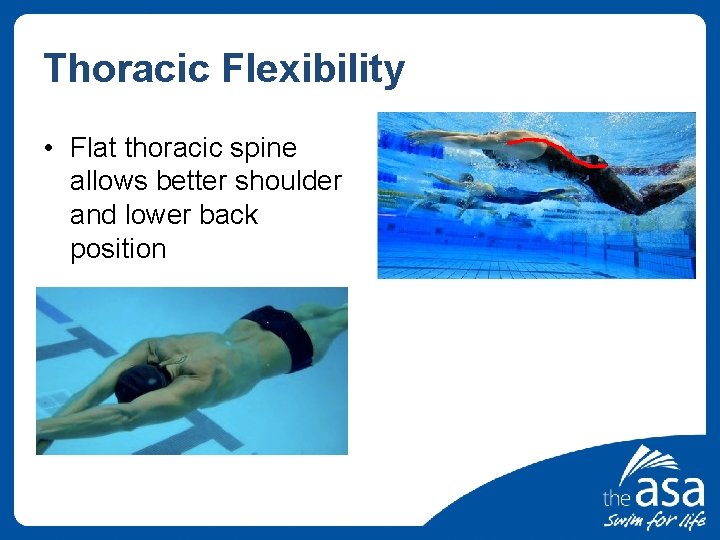 Thoracic Flexibility

• Flat thoracic spine allows better shoulder and lower back position

the asa
swim for life